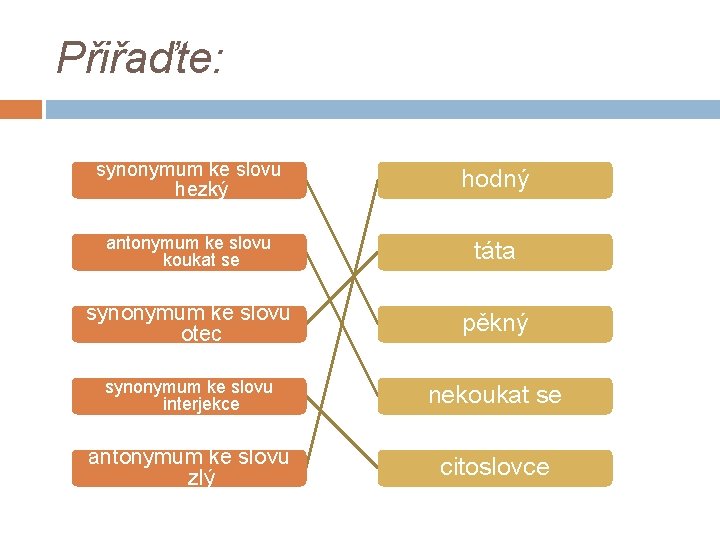 Přiřaďte:

synonymum ke slovu hezký

antonymum ke slovu koukat se

synonymum ke slovu otec

synonymum ke slovu interjekce

antonymum ke slovu zlý

hodný

táta

pěkný

nekoukat se

citoslovce